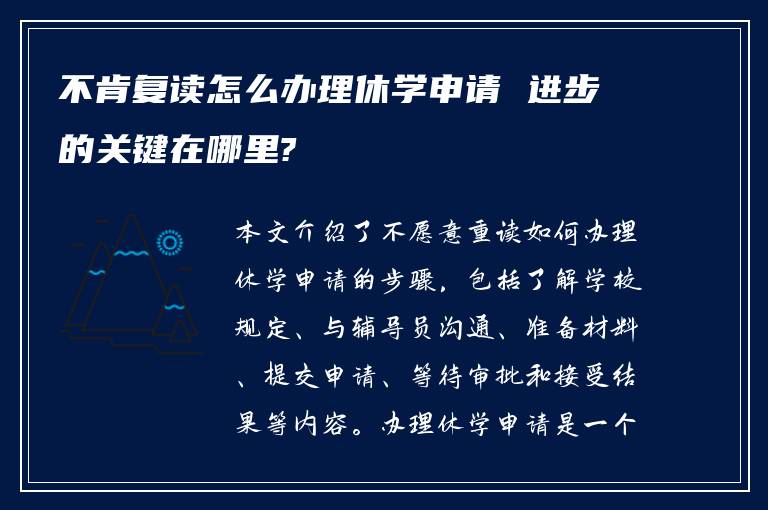 不肯复读怎么办理休学申请 进步的关键在哪里?

本文介绍了不愿意重读如何办理休学申请的步骤，包括了解学校规定、与辅导员沟通、准备材料、提交申请、等待审批和接受结果等内容。办理休学申请是一个